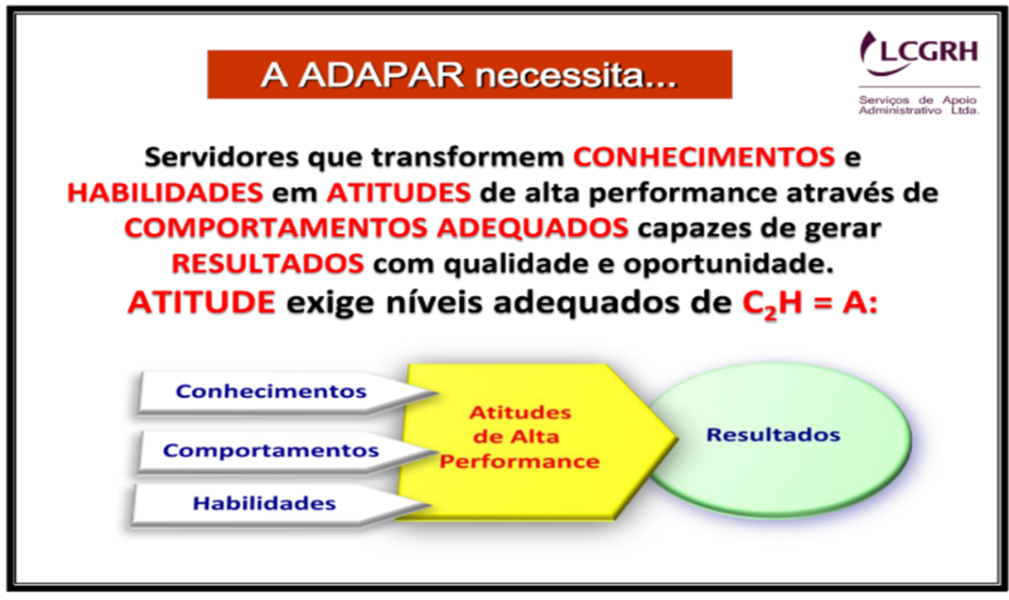 A ADAPAR necessita...

LCGRH
Serviços de Apoio Administrativo Ltda.

Servidores que transformem CONHECIMENTOS e HABILIDADES em ATITUDES de alta performance através de COMPORTAMENTOS ADEQUADOS capazes de gerar RESULTADOS com qualidade e oportunidade.

ATITUDE exige níveis adequados de $C_2H = A$:

Conhecimentos

Comportamentos

Habilidades

Atitudes de Alta Performance

Resultados